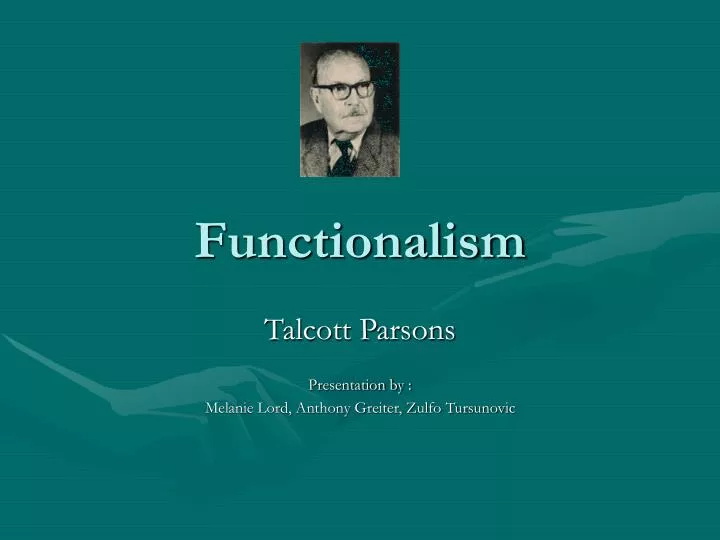 Functionalism

Talcott Parsons

Presentation by :
Melanie Lord, Anthony Greiter, Zulfo Tursunovic